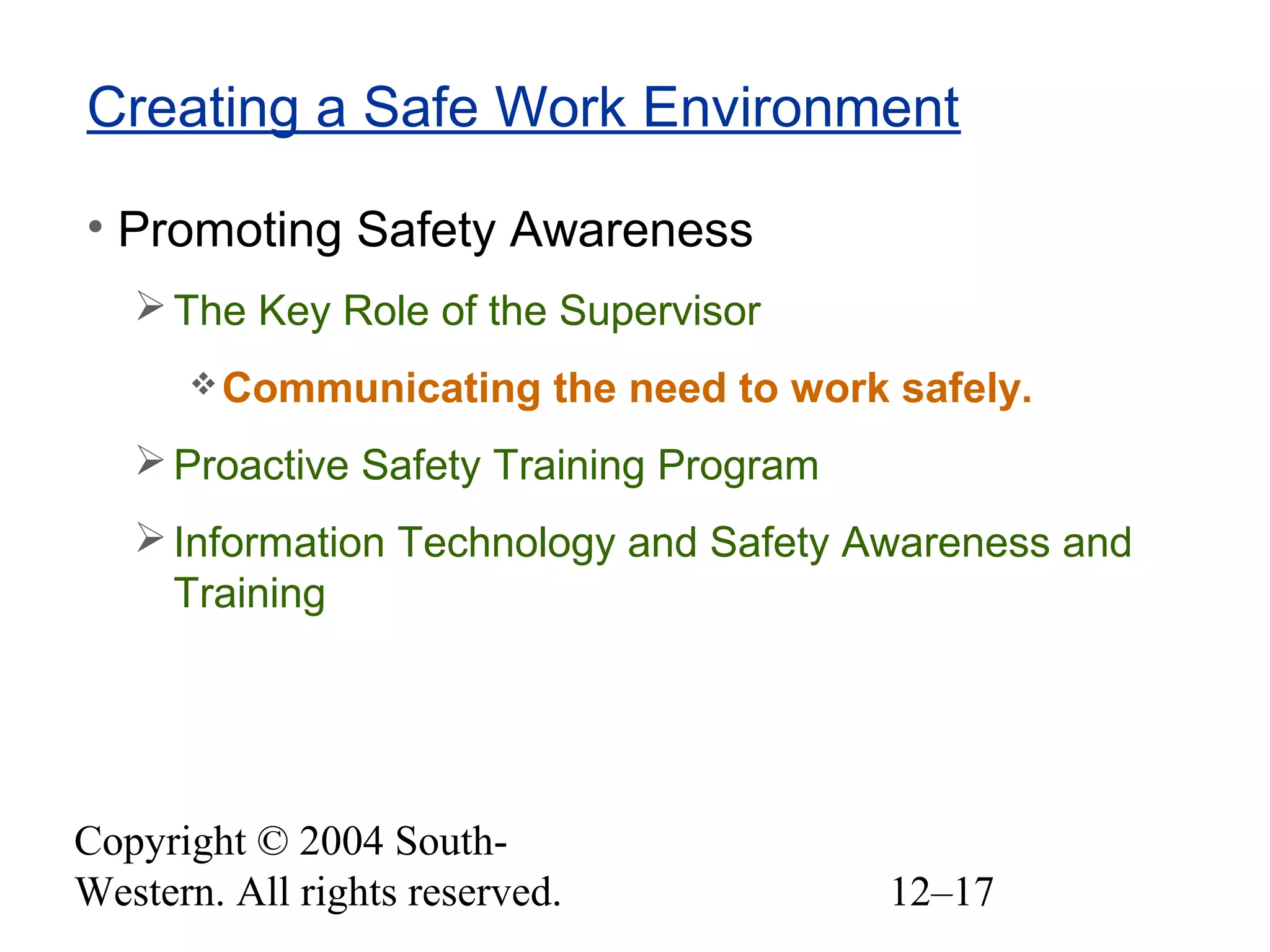 Creating a Safe Work Environment

• Promoting Safety Awareness

➢ The Key Role of the Supervisor

❖ Communicating the need to work safely.

➢ Proactive Safety Training Program

➢ Information Technology and Safety Awareness and Training

Copyright © 2004 South-Western. All rights reserved.

12–17